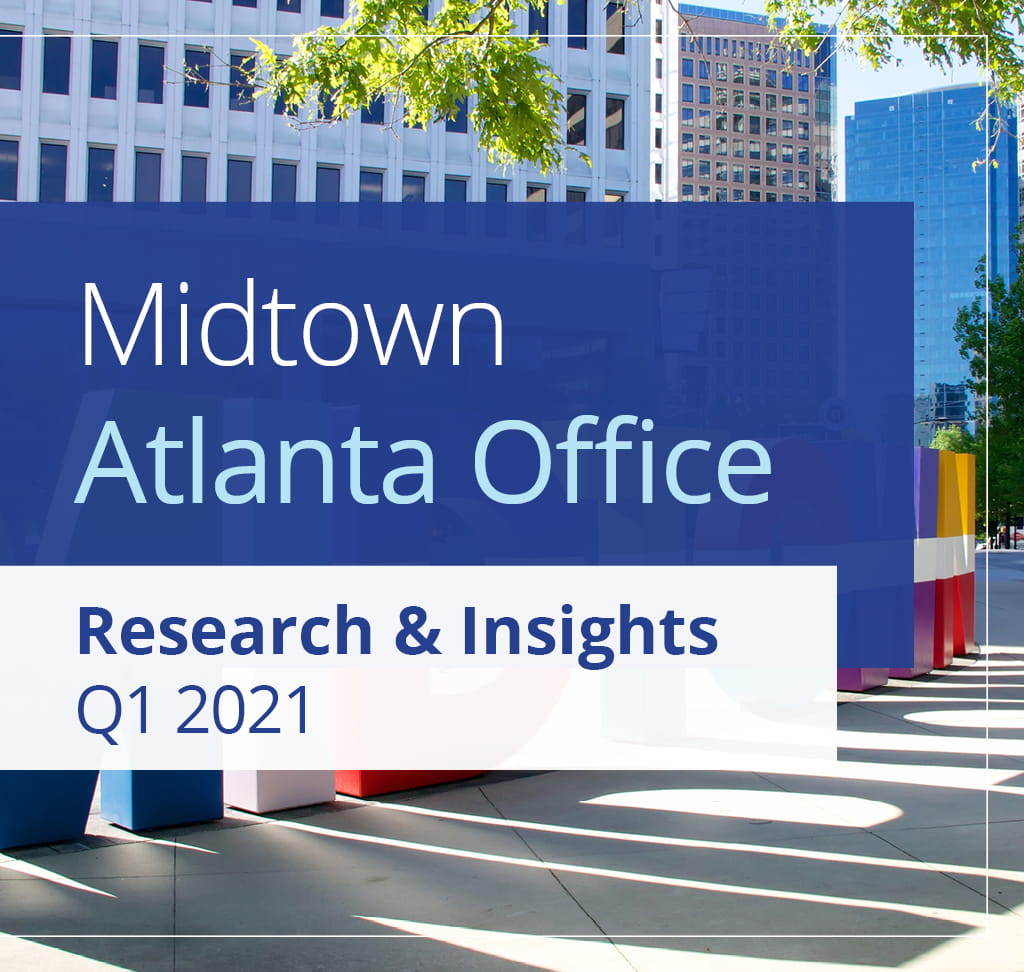 Midtown
Atlanta Office

Research & Insights
Q1 2021